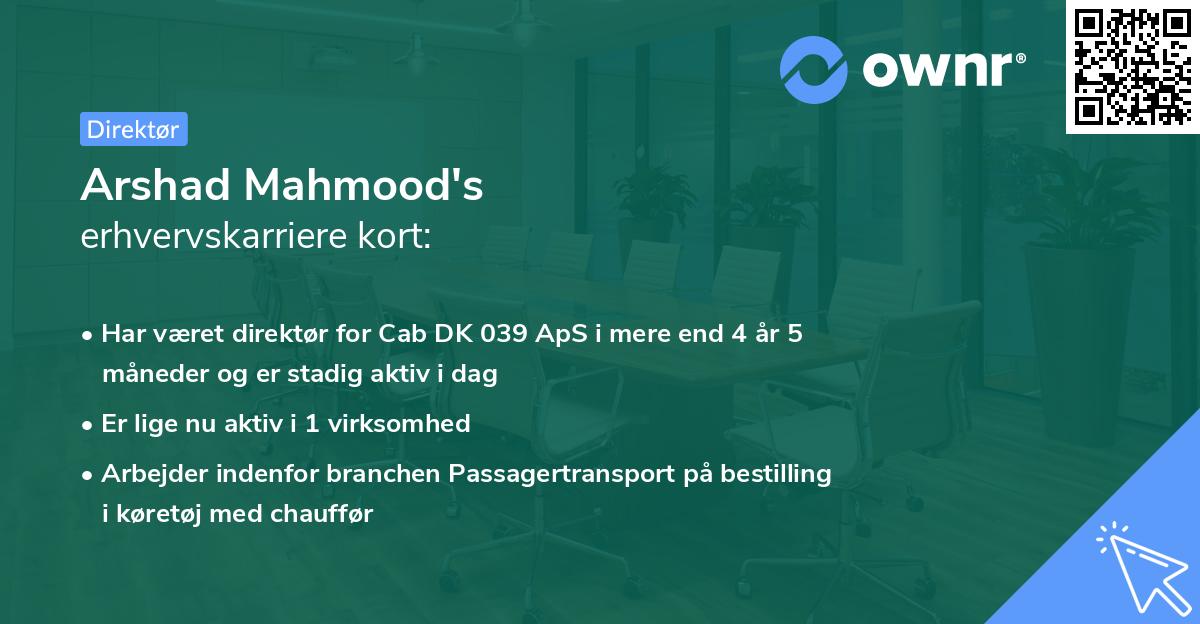 ownr®

Direktør

Arshad Mahmood's
erhvervskarriere kort:

• Har været direktør for Cab DK 039 ApS i mere end 4 år 5 måneder og er stadig aktiv i dag
• Er lige nu aktiv i 1 virksomhed
• Arbejder indenfor branchen Passagertransport på bestilling i køretøj med chauffør